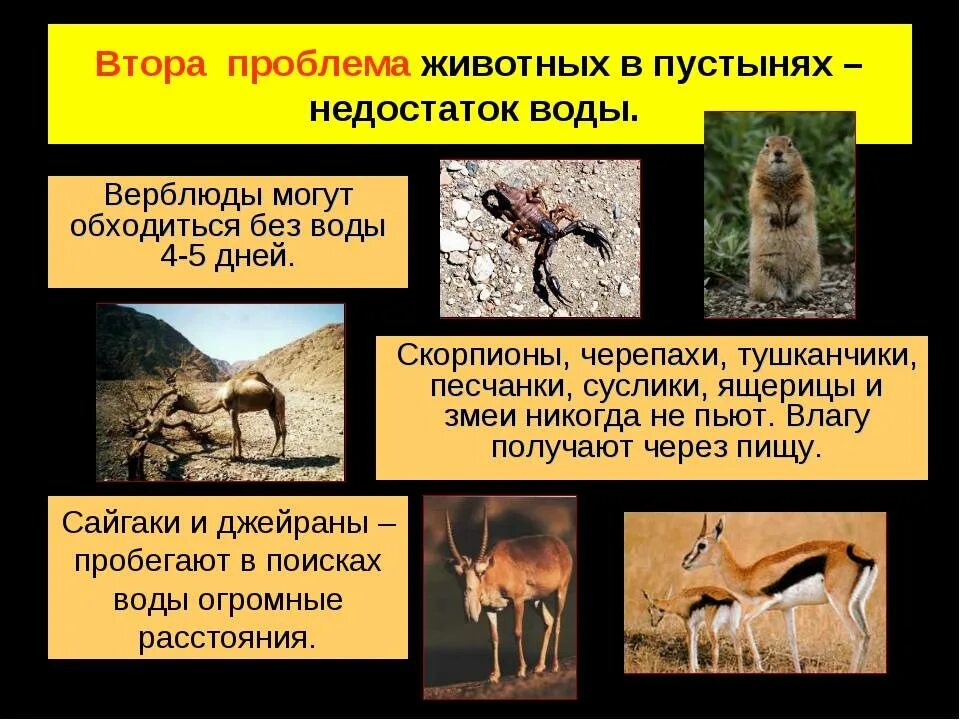 Втора проблема животных в пустынях – недостаток воды.

Верблюды могут обходиться без воды 4-5 дней.

Скорпионы, черепахи, тушканчики, песчанки, суслики, ящерицы и змеи никогда не пьют. Влагу получают через пищу.

Сайгаки и джейраны – пробегают в поисках воды огромные расстояния.